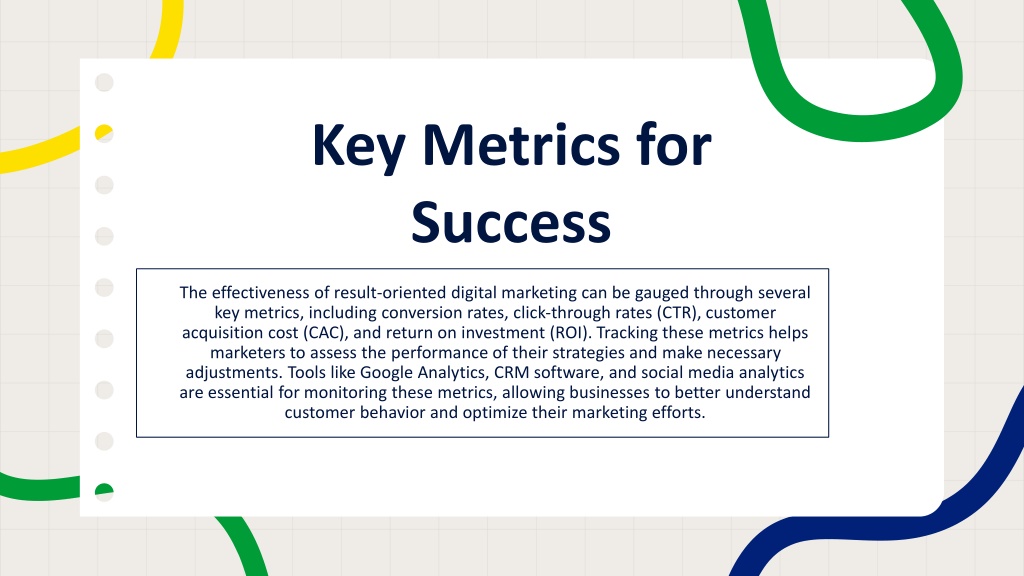 Key Metrics for Success

The effectiveness of result-oriented digital marketing can be gauged through several key metrics, including conversion rates, click-through rates (CTR), customer acquisition cost (CAC), and return on investment (ROI). Tracking these metrics helps marketers to assess the performance of their strategies and make necessary adjustments. Tools like Google Analytics, CRM software, and social media analytics are essential for monitoring these metrics, allowing businesses to better understand customer behavior and optimize their marketing efforts.